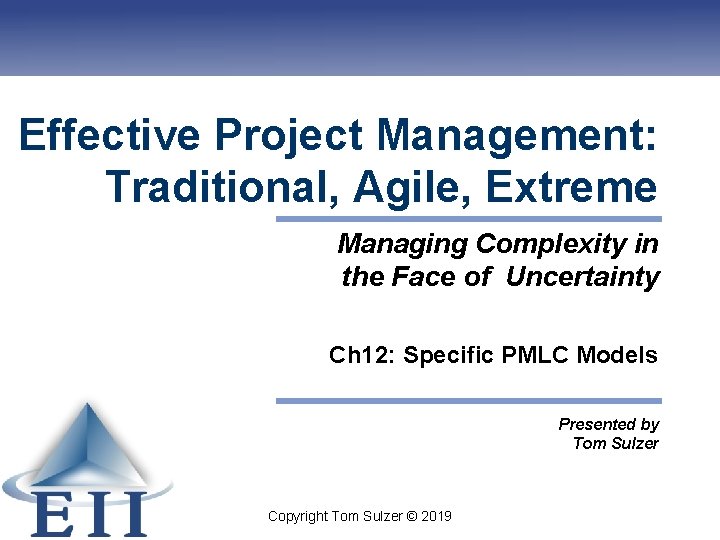 Effective Project Management: Traditional, Agile, Extreme

Managing Complexity in the Face of Uncertainty

Ch12: Specific PMLC Models

Presented by
Tom Sulzer

EII

Copyright Tom Sulzer © 2019